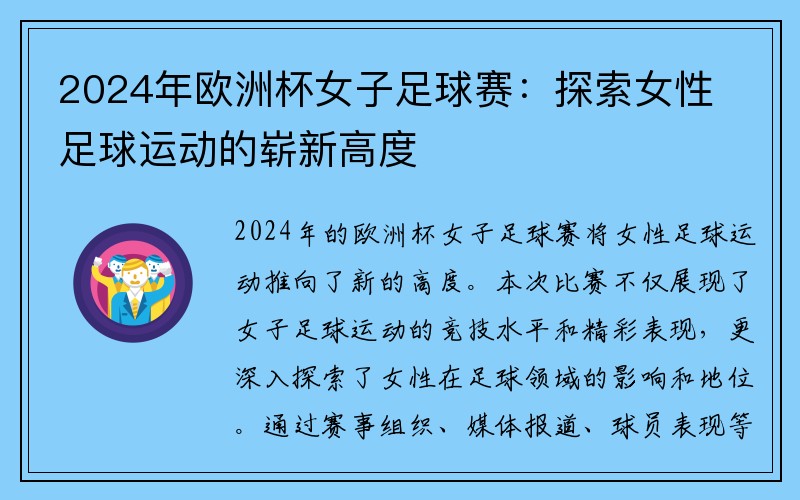 2024年欧洲杯女子足球赛：探索女性足球运动的崭新高度

2024年的欧洲杯女子足球赛将女性足球运动推向了新的高度。本次比赛不仅展现了女子足球运动的竞技水平和精彩表现，更深入探索了女性在足球领域的影响和地位。通过赛事组织、媒体报道、球员表现等